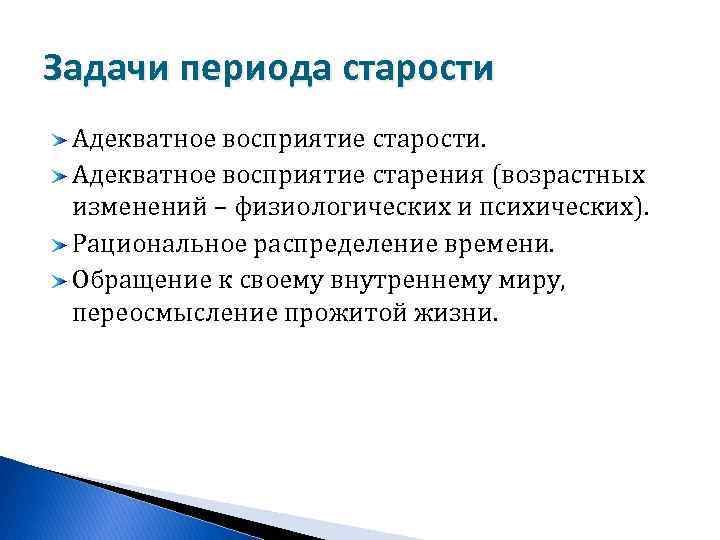 Задачи периода старости

Адекватное восприятие старости.

Адекватное восприятие старения (возрастных изменений – физиологических и психических).

Рациональное распределение времени.

Обращение к своему внутреннему миру, переосмысление прожитой жизни.